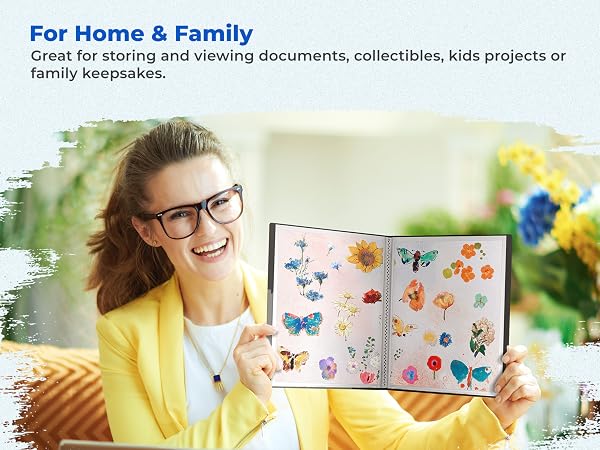 For Home & Family
Great for storing and viewing documents, collectibles, kids projects or family keepsakes.